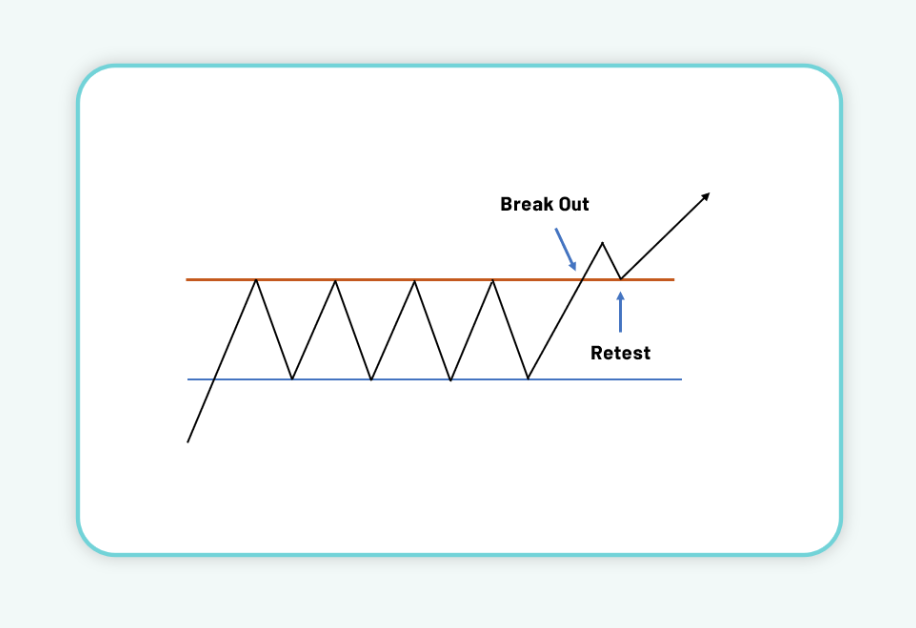 Break Out

Retest